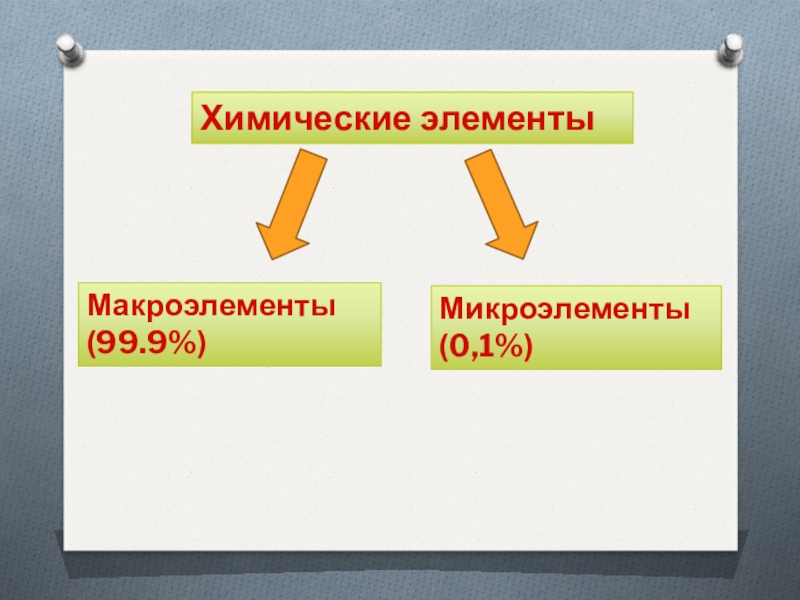 Химические элементы

Макроэлементы (99.9%)

Микроэлементы (0,1%)